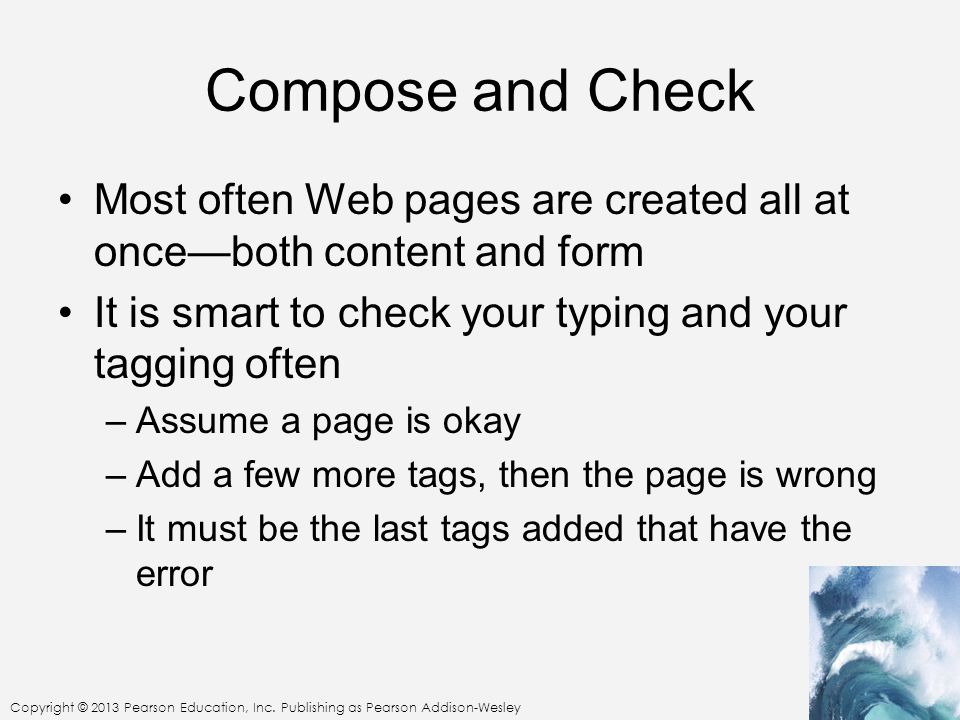 Compose and Check

• Most often Web pages are created all at once—both content and form

• It is smart to check your typing and your tagging often

– Assume a page is okay

– Add a few more tags, then the page is wrong

– It must be the last tags added that have the error

Copyright © 2013 Pearson Education, Inc. Publishing as Pearson Addison-Wesley